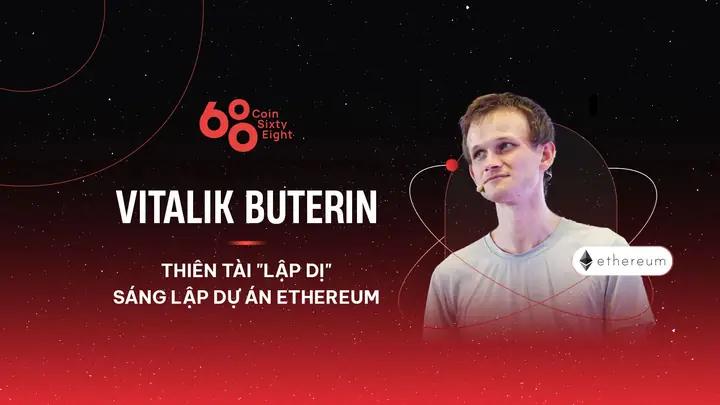 68 Coin Sixty Eight

VITALIK BUTERIN

THIÊN TÀI "LẬP DỊ"
SÁNG LẬP DỰ ÁN ETHEREUM

ethereum